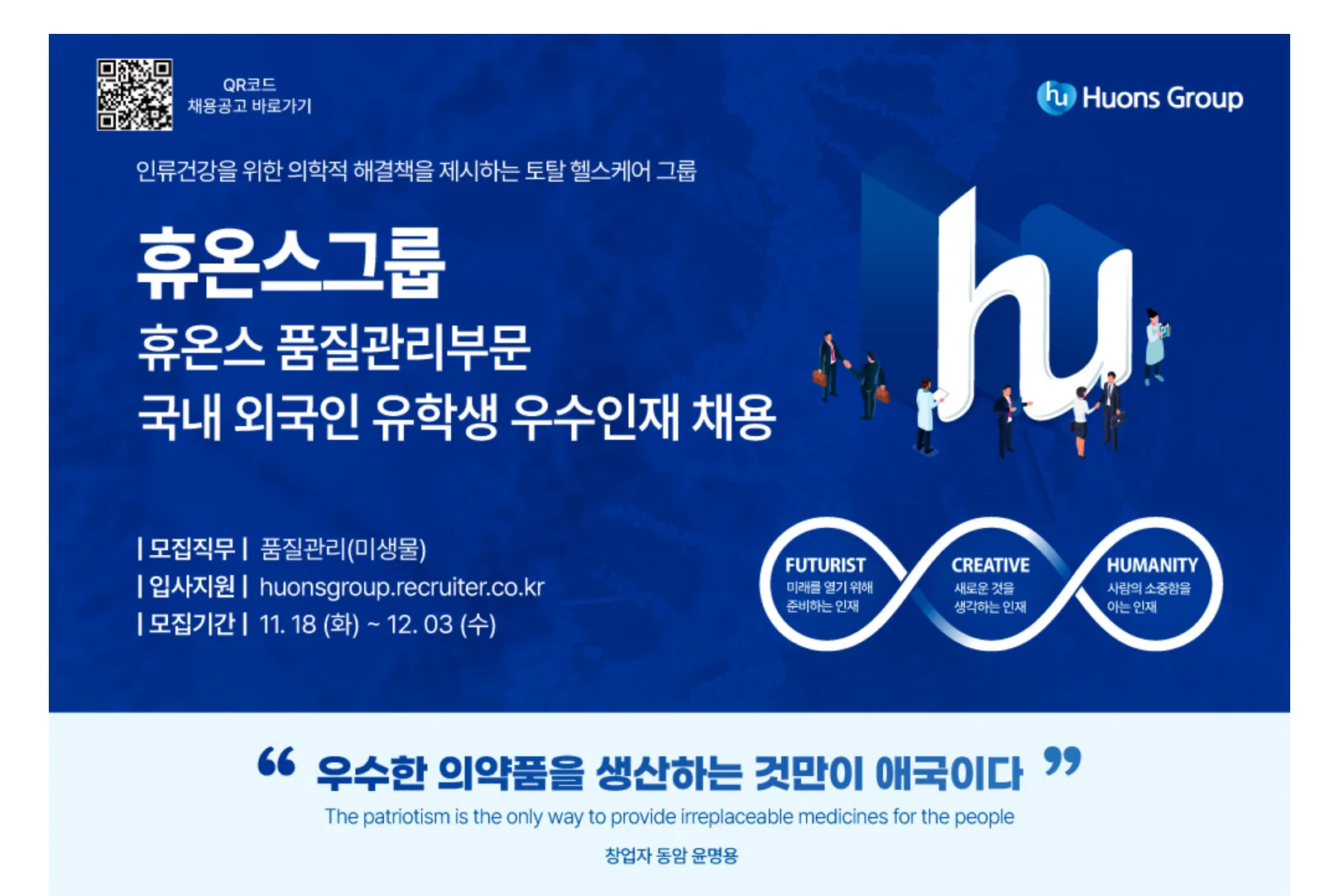 QR코드
채용공고 바로가기

hu Huons Group

인류건강을 위한 의학적 해결책을 제시하는 토탈 헬스케어 그룹

휴온스그룹
휴온스 품질관리부문
국내 외국인 유학생 우수인재 채용

hu

| 모집직무 | 품질관리(미생물)
| 입사지원 | huonsgroup.recruiter.co.kr
| 모집기간 | 11. 18 (화) ~ 12. 03 (수)

FUTURIST
미래를 열기 위해 준비하는 인재

CREATIVE
새로운 것을 생각하는 인재

HUMANITY
사람의 소중함을 아는 인재

“ 우수한 의약품을 생산하는 것만이 애국이다 ”
The patriotism is the only way to provide irreplaceable medicines for the people
창업자 동암 윤명용